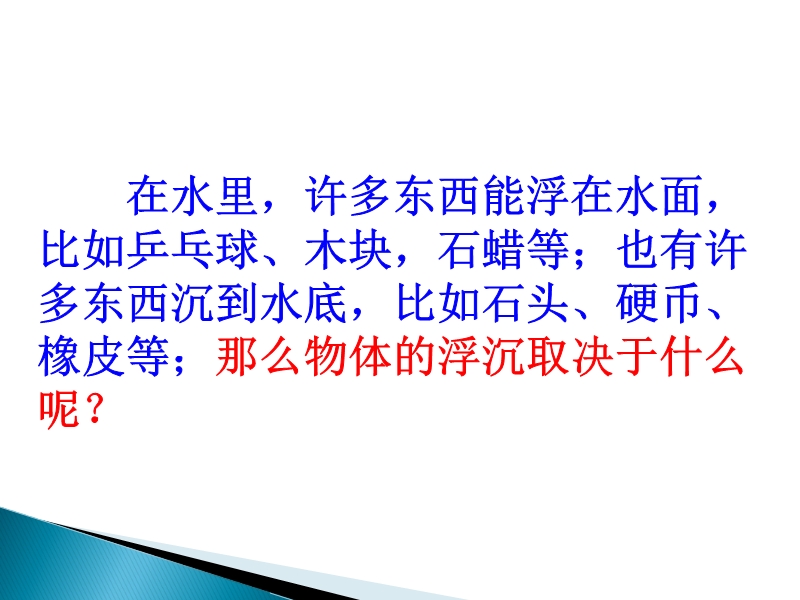 在水里，许多东西能浮在水面，比如乒乓球、木块，石蜡等；也有许多东西沉到水底，比如石头、硬币、橡皮等；那么物体的浮沉取决于什么呢？